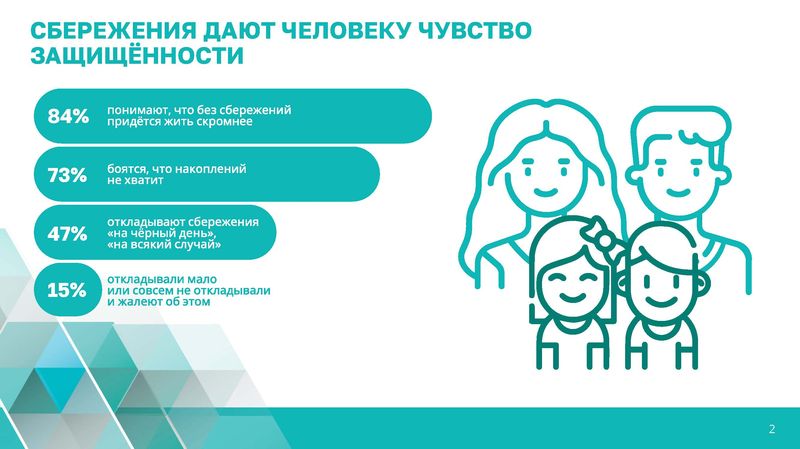 СБЕРЕЖЕНИЯ ДАЮТ ЧЕЛОВЕКУ ЧУВСТВО ЗАЩИЩЁННОСТИ

84% понимают, что без сбережений придётся жить скромнее

73% боятся, что накоплений не хватит

47% откладывают сбережения «на чёрный день», «на всякий случай»

15% откладывали мало или совсем не откладывали и жалеют об этом

2